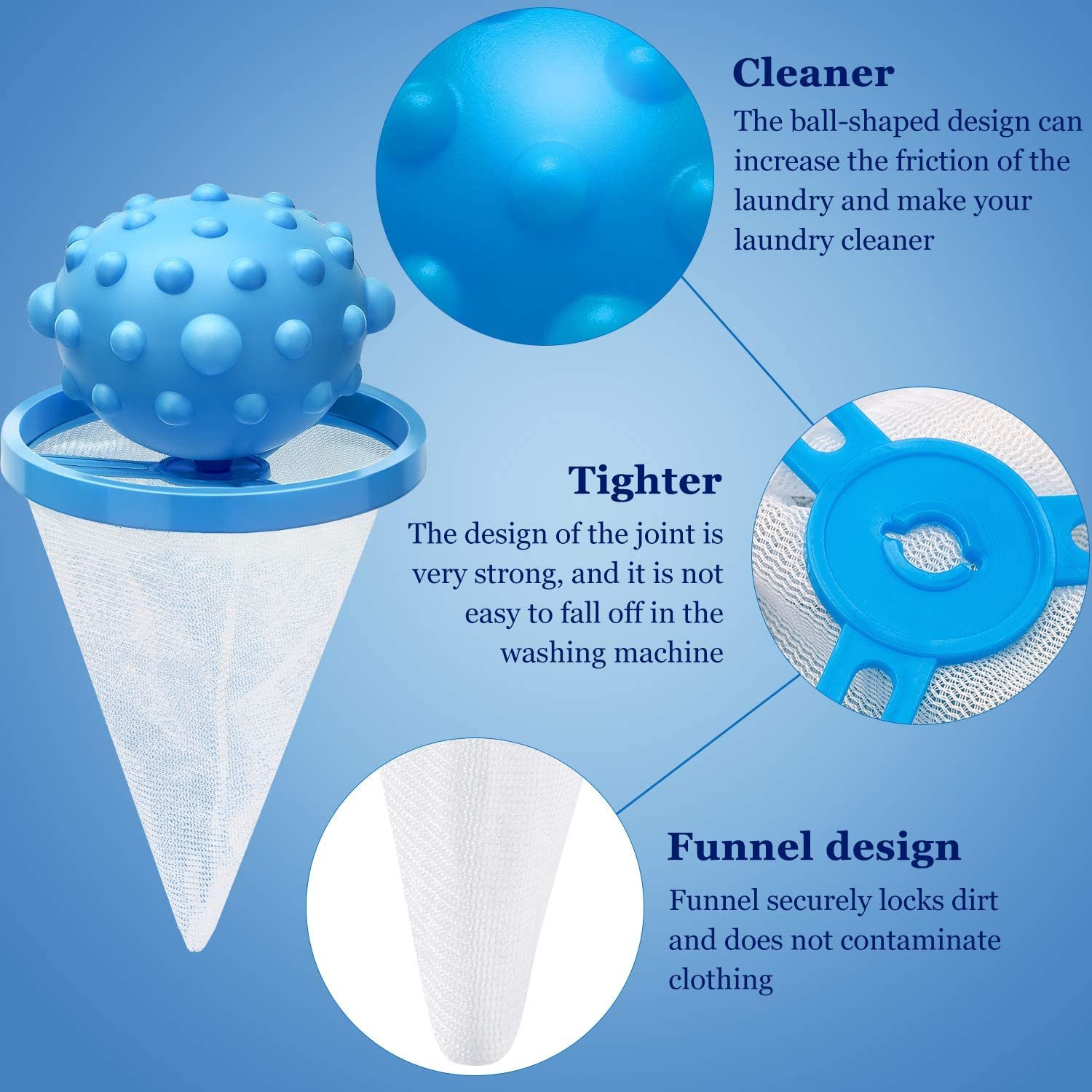 Cleaner
The ball-shaped design can increase the friction of the laundry and make your laundry cleaner

Tighter
The design of the joint is very strong, and it is not easy to fall off in the washing machine

Funnel design
Funnel securely locks dirt and does not contaminate clothing